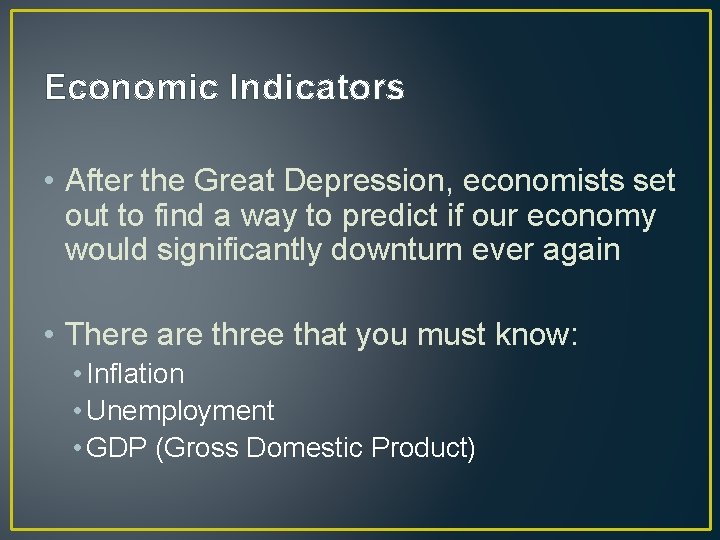 Economic Indicators

• After the Great Depression, economists set out to find a way to predict if our economy would significantly downturn ever again

• There are three that you must know:
  • Inflation
  • Unemployment
  • GDP (Gross Domestic Product)